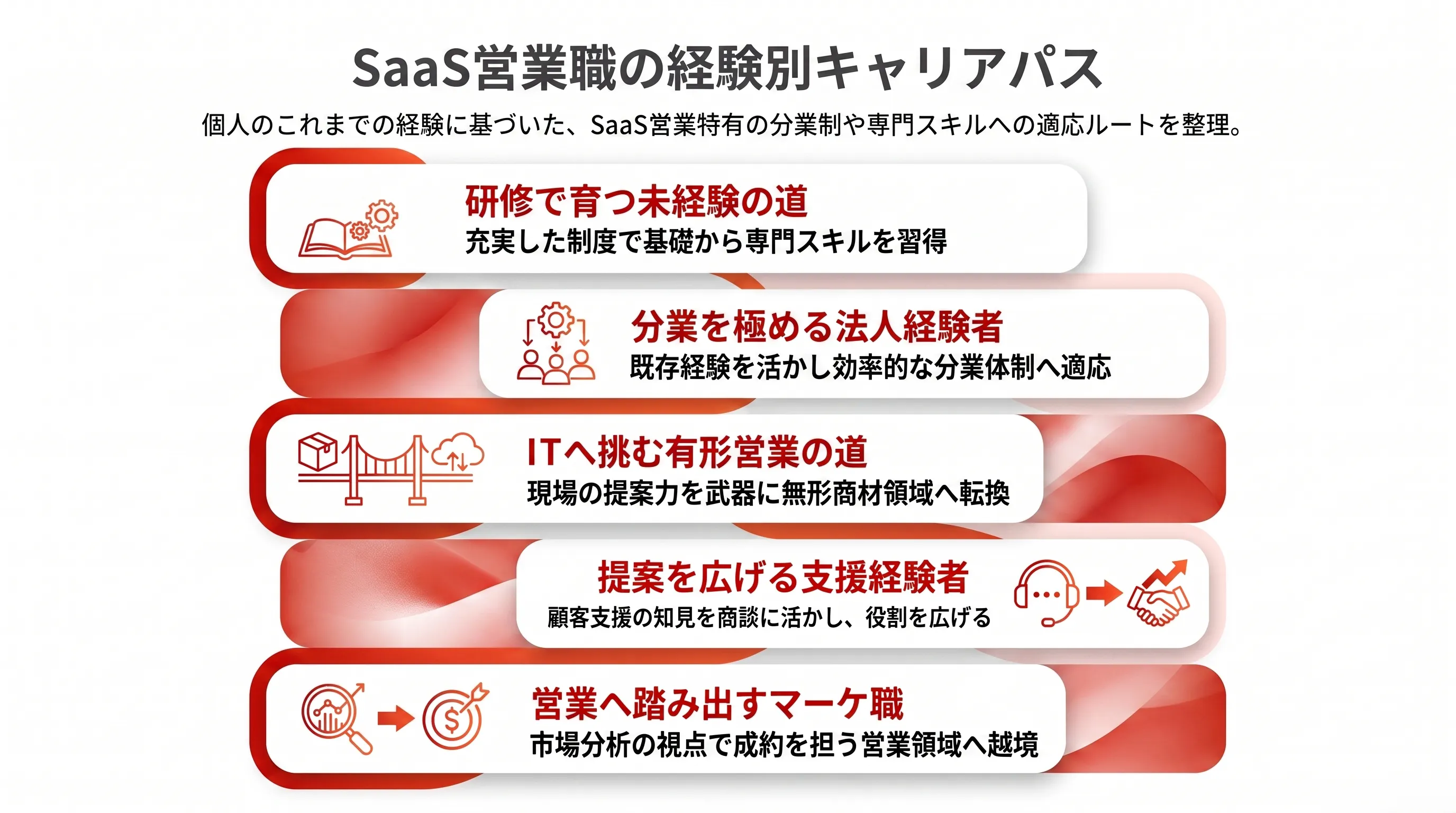 SaaS営業職の経験別キャリアパス

個人のこれまでの経験に基づいた、SaaS営業特有の分業制や専門スキルへの適応ルートを整理。

研修で育つ未経験の道
充実した制度で基礎から専門スキルを習得

分業を極める法人経験者
既存経験を活かし効率的な分業体制へ適応

ITへ挑む有形営業の道
現場の提案力を武器に無形商材領域へ転換

提案を広げる支援経験者
顧客支援の知見を商談に活かし、役割を広げる

営業へ踏み出すマーケ職
市場分析の視点で成約を担う営業領域へ越境